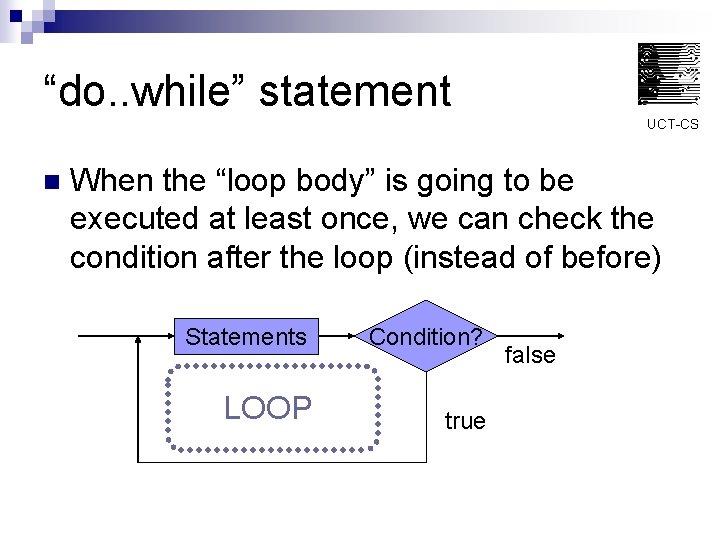 “do..while” statement

UCT-CS

When the “loop body” is going to be executed at least once, we can check the condition after the loop (instead of before)

Statements

Condition?

false

LOOP

true